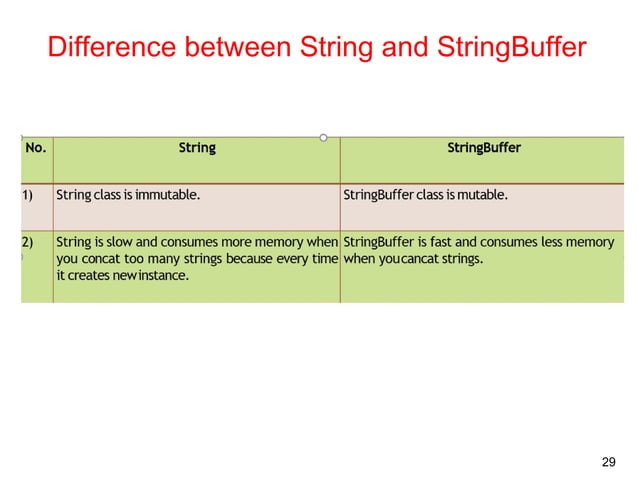 Difference between String and StringBuffer

| No. | String | StringBuffer |
|---|---|---|
| 1) | String class is immutable. | StringBuffer class is mutable. |
| 2) | String is slow and consumes more memory when you concat too many strings because every time it creates newinstance. | StringBuffer is fast and consumes less memory when youcancat strings. |

29